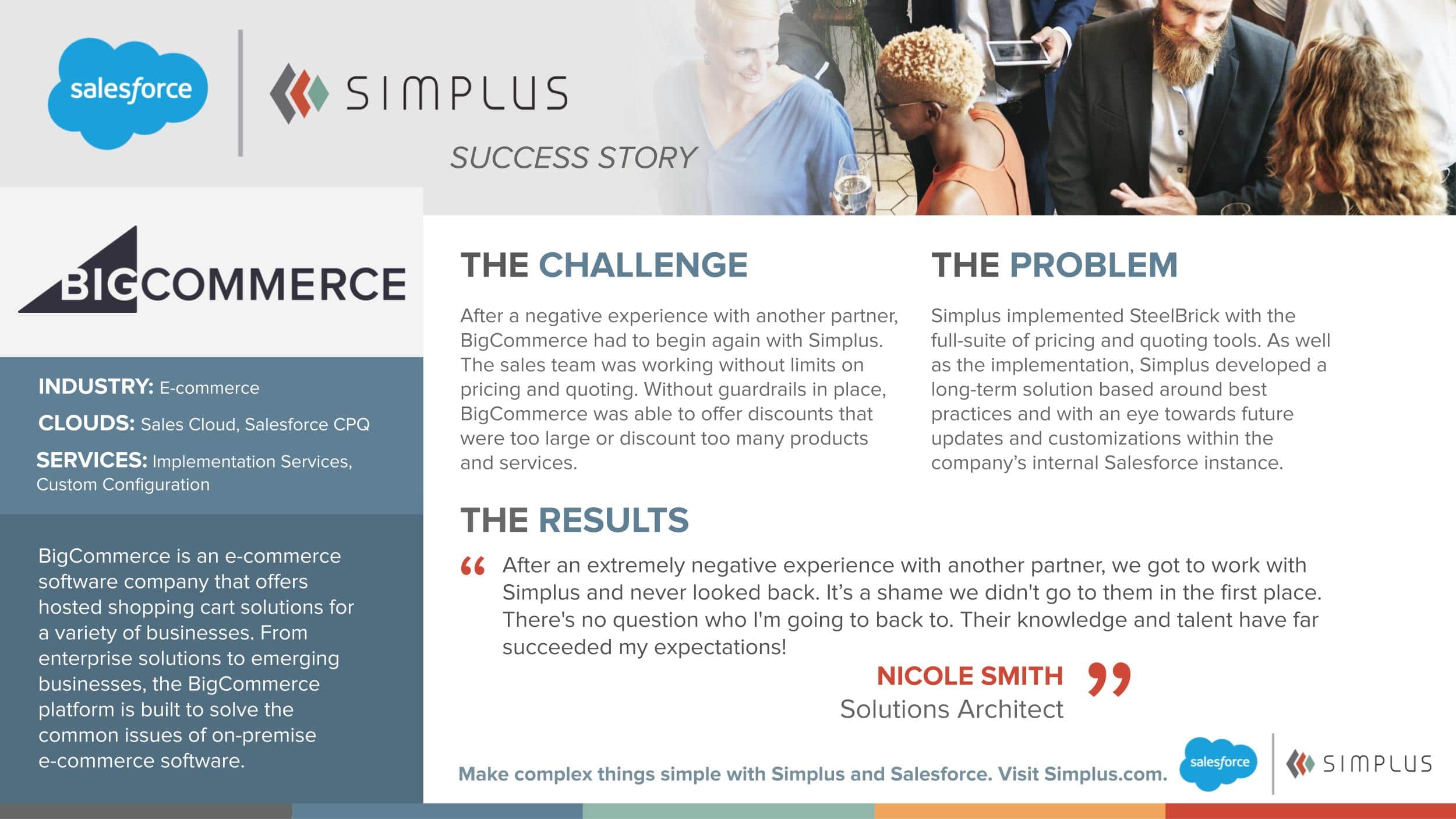 salesforce

SIMPLUS

SUCCESS STORY

BIGCOMMERCE

INDUSTRY: E-commerce

CLOUDS: Sales Cloud, Salesforce CPQ

SERVICES: Implementation Services, Custom Configuration

BigCommerce is an e-commerce software company that offers hosted shopping cart solutions for a variety of businesses. From enterprise solutions to emerging businesses, the BigCommerce platform is built to solve the common issues of on-premise e-commerce software.

THE CHALLENGE

After a negative experience with another partner, BigCommerce had to begin again with Simplus. The sales team was working without limits on pricing and quoting. Without guardrails in place, BigCommerce was able to offer discounts that were too large or discount too many products and services.

THE PROBLEM

Simplus implemented SteelBrick with the full-suite of pricing and quoting tools. As well as the implementation, Simplus developed a long-term solution based around best practices and with an eye towards future updates and customizations within the company's internal Salesforce instance.

THE RESULTS

“ After an extremely negative experience with another partner, we got to work with Simplus and never looked back. It's a shame we didn't go to them in the first place. There's no question who I'm going to back to. Their knowledge and talent have far succeeded my expectations!

NICOLE SMITH ”
Solutions Architect

Make complex things simple with Simplus and Salesforce. Visit Simplus.com.

salesforce

SIMPLUS